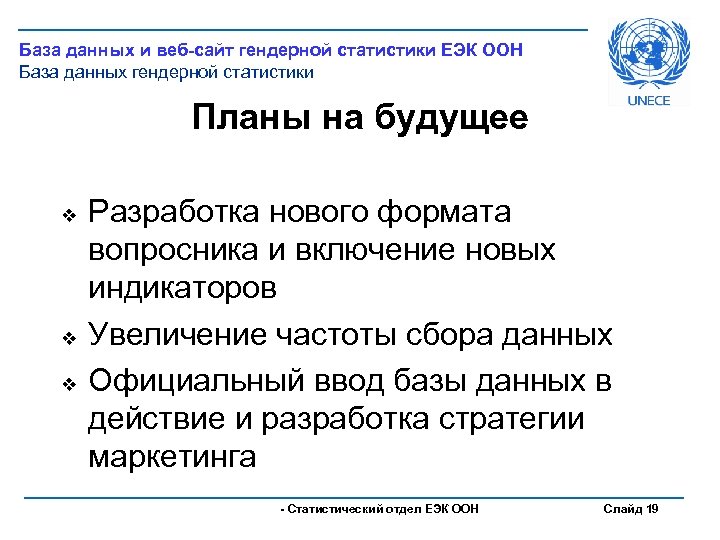 База данных и веб-сайт гендерной статистики ЕЭК ООН
База данных гендерной статистики

UNECE

Планы на будущее

❖ Разработка нового формата вопросника и включение новых индикаторов

❖ Увеличение частоты сбора данных

❖ Официальный ввод базы данных в действие и разработка стратегии маркетинга

- Статистический отдел ЕЭК ООН

Слайд 19